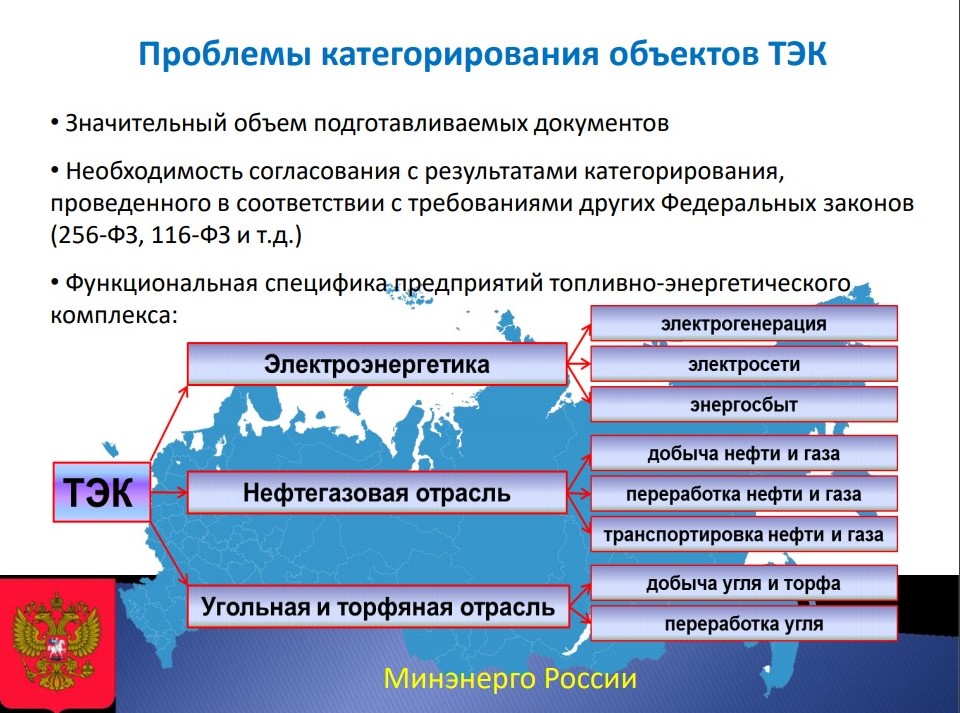 Проблемы категорирования объектов ТЭК

• Значительный объем подготавливаемых документов

• Необходимость согласования с результатами категорирования, проведенного в соответствии с требованиями других Федеральных законов (256-ФЗ, 116-ФЗ и т.д.)

• Функциональная специфика предприятий топливно-энергетического комплекса:

ТЭК

Электроэнергетика

электрогенерация

электросети

энергосбыт

Нефтегазовая отрасль

добыча нефти и газа

переработка нефти и газа

транспортировка нефти и газа

Угольная и торфяная отрасль

добыча угля и торфа

переработка угля

Минэнерго России